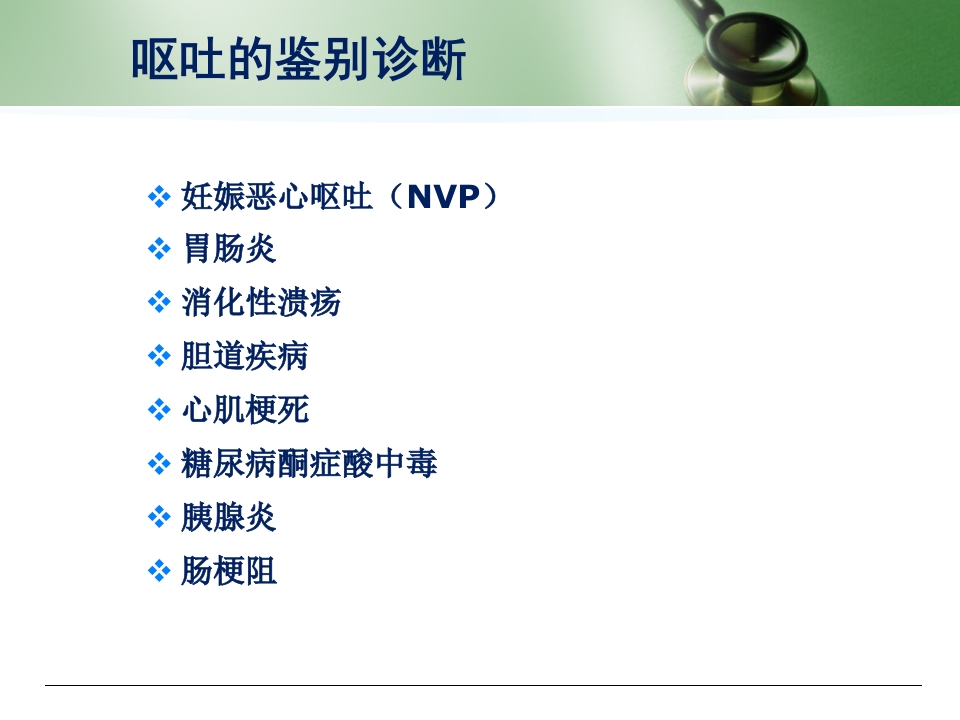 呕吐的鉴别诊断

❖ 妊娠恶心呕吐（NVP）
❖ 胃肠炎
❖ 消化性溃疡
❖ 胆道疾病
❖ 心肌梗死
❖ 糖尿病酮症酸中毒
❖ 胰腺炎
❖ 肠梗阻